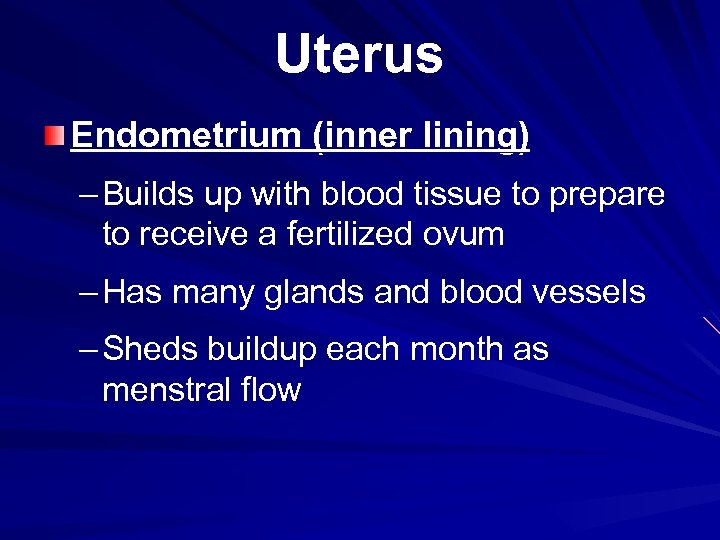 Uterus

Endometrium (inner lining)

– Builds up with blood tissue to prepare to receive a fertilized ovum

– Has many glands and blood vessels

– Sheds buildup each month as menstral flow